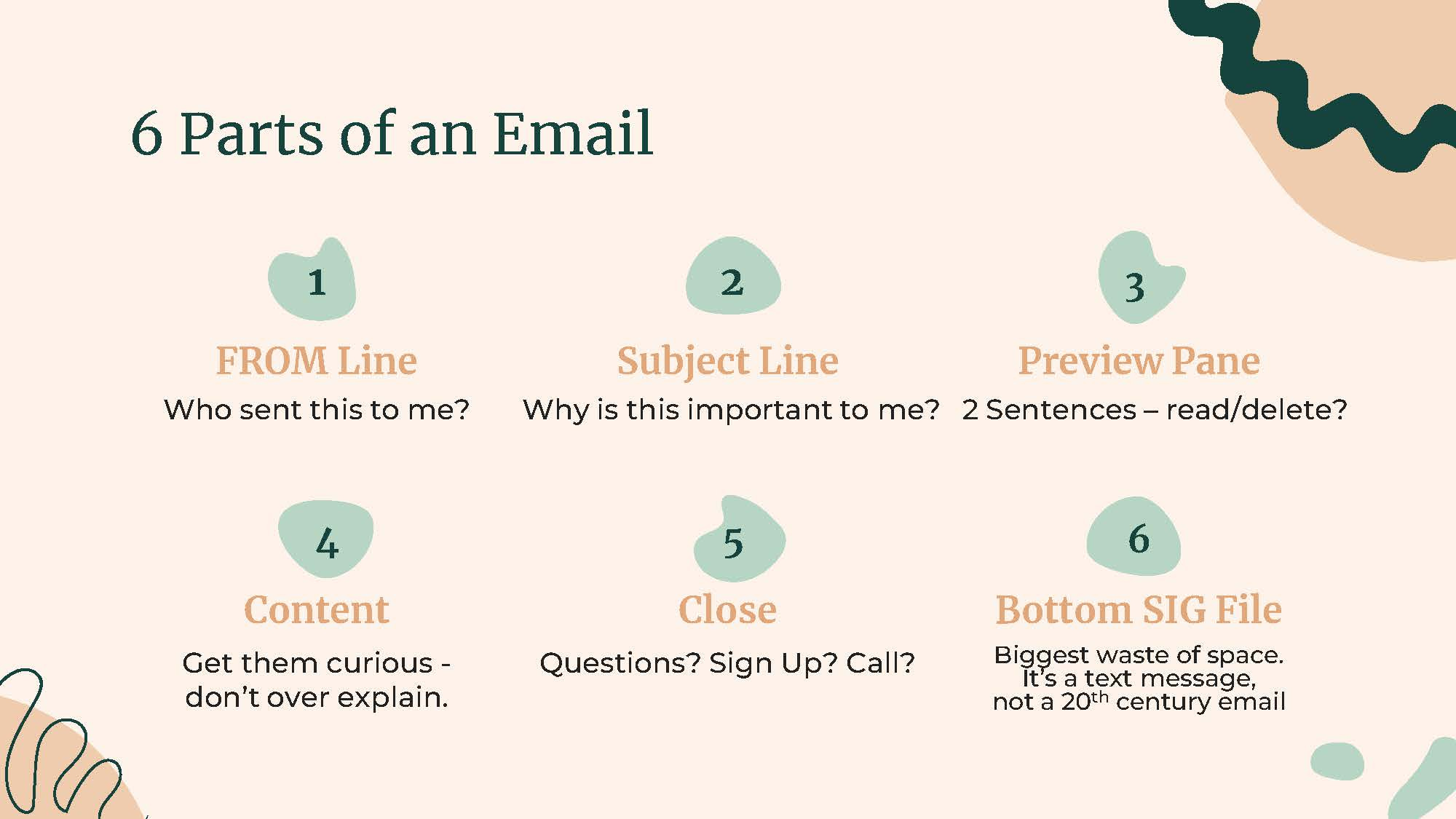 6 Parts of an Email

1
FROM Line
Who sent this to me?

2
Subject Line
Why is this important to me?

3
Preview Pane
2 Sentences – read/delete?

4
Content
Get them curious - don't over explain.

5
Close
Questions? Sign Up? Call?

6
Bottom SIG File
Biggest waste of space. It's a text message, not a 20$^{th}$ century email